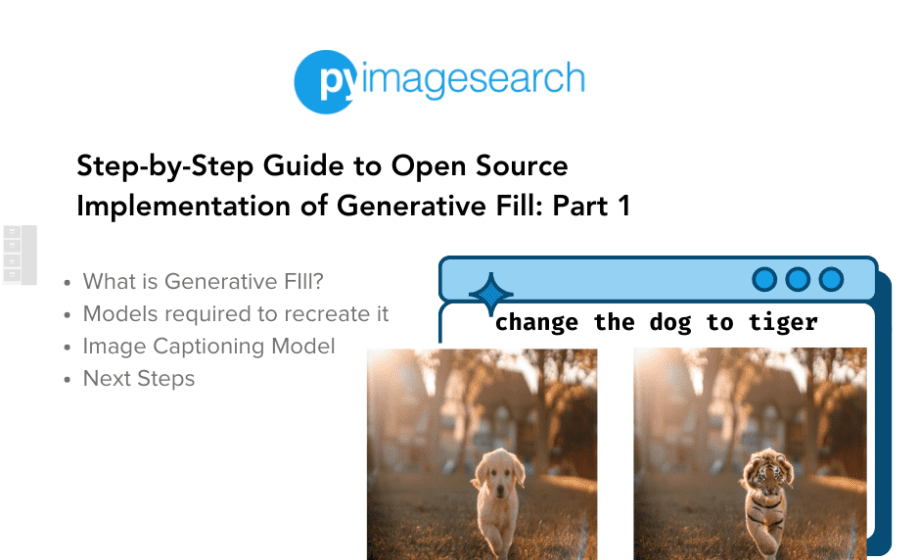 pyimagesearch

Step-by-Step Guide to Open Source Implementation of Generative Fill: Part 1

- What is Generative FIll?
- Models required to recreate it
- Image Captioning Model
- Next Steps

change the dog to tiger